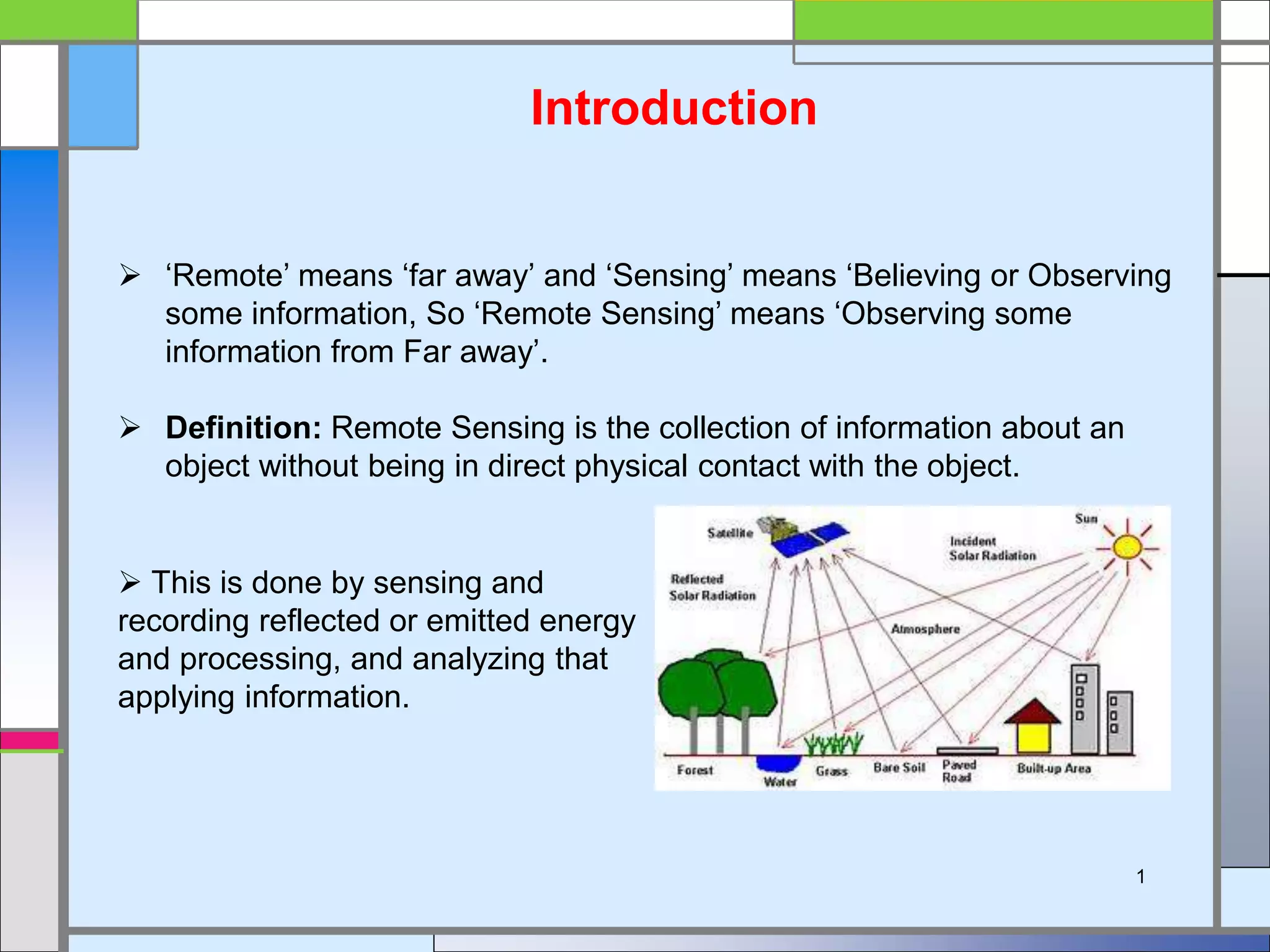 Introduction

➢ ‘Remote’ means ‘far away’ and ‘Sensing’ means ‘Believing or Observing some information, So ‘Remote Sensing’ means ‘Observing some information from Far away’.

➢ **Definition:** Remote Sensing is the collection of information about an object without being in direct physical contact with the object.

➢ This is done by sensing and recording reflected or emitted energy and processing, and analyzing that applying information.

Satellite
Sun
Incident Solar Radiation
Reflected Solar Radiation
Atmosphere
Forest
Water
Grass
Bare Soil
Paved Road
Built-up Area

1